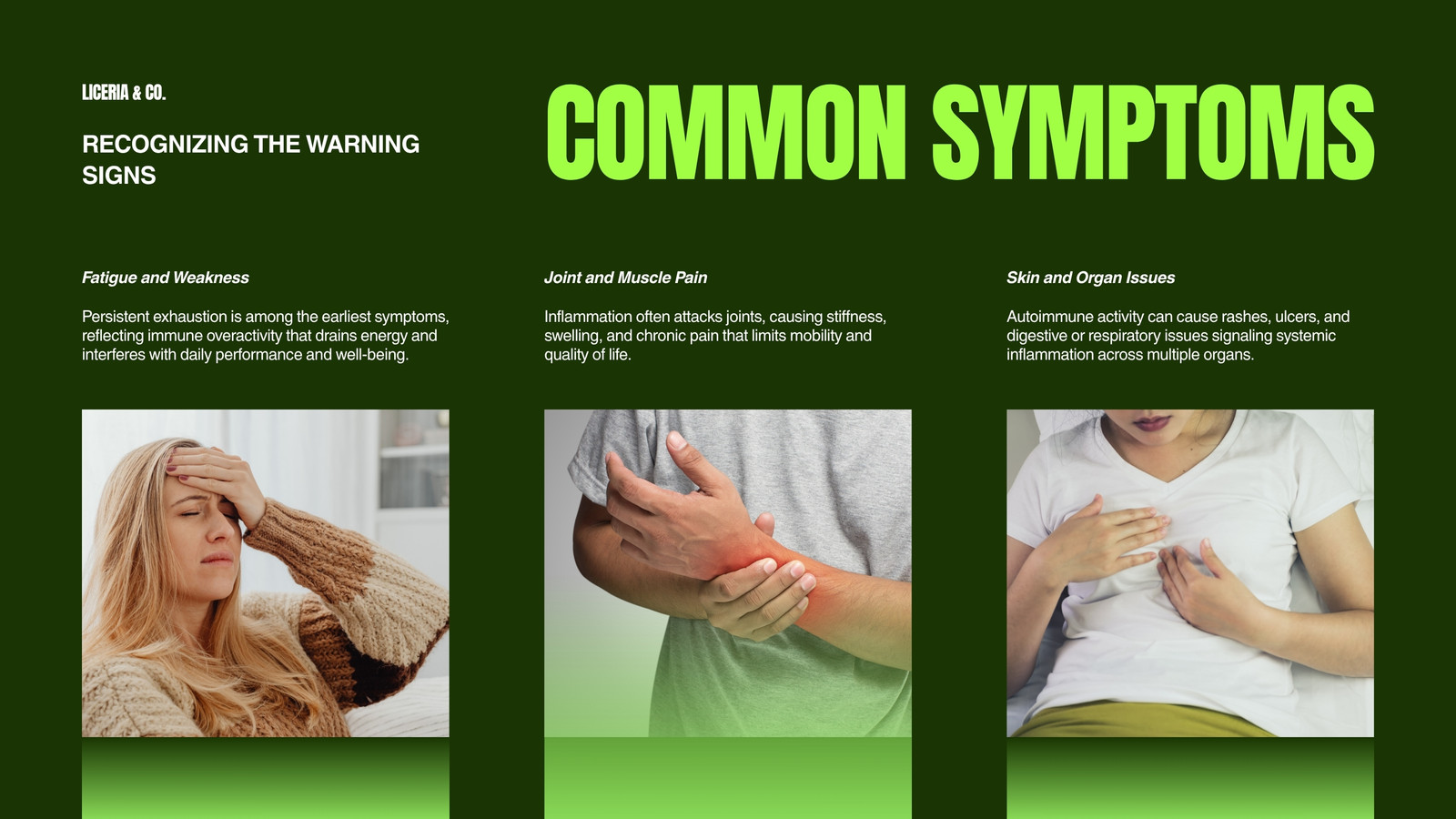 LICERIA & CO.

RECOGNIZING THE WARNING SIGNS

COMMON SYMPTOMS

Fatigue and Weakness

Persistent exhaustion is among the earliest symptoms, reflecting immune overactivity that drains energy and interferes with daily performance and well-being.

Joint and Muscle Pain

Inflammation often attacks joints, causing stiffness, swelling, and chronic pain that limits mobility and quality of life.

Skin and Organ Issues

Autoimmune activity can cause rashes, ulcers, and digestive or respiratory issues signaling systemic inflammation across multiple organs.